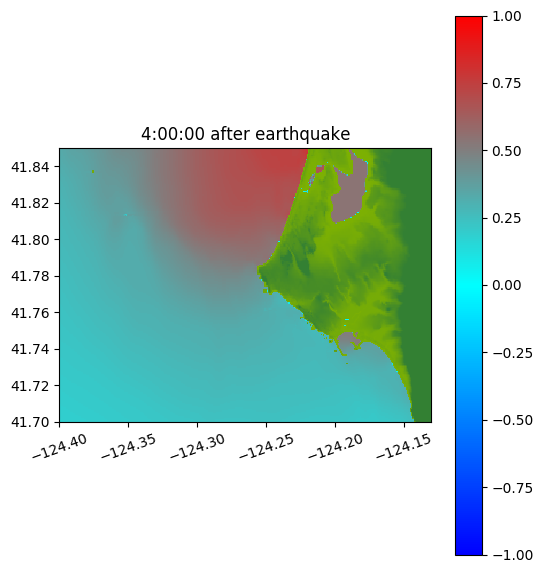 4:00:00 after earthquake

41.84
41.82
41.80
41.78
41.76
41.74
41.72
41.70

−124.40
−124.35
−124.30
−124.25
−124.20
−124.15

1.00
0.75
0.50
0.25
0.00
−0.25
−0.50
−0.75
−1.00